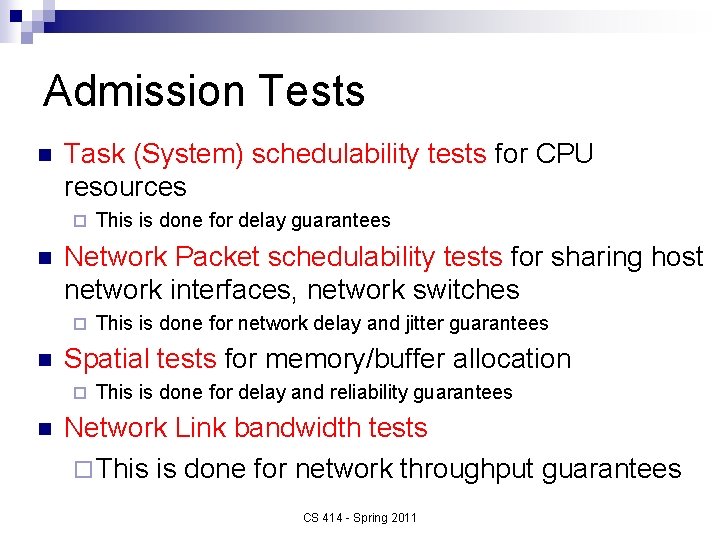 Admission Tests

Task (System) schedulability tests for CPU resources

This is done for delay guarantees

Network Packet schedulability tests for sharing host network interfaces, network switches

This is done for network delay and jitter guarantees

Spatial tests for memory/buffer allocation

This is done for delay and reliability guarantees

Network Link bandwidth tests

This is done for network throughput guarantees

CS 414 - Spring 2011